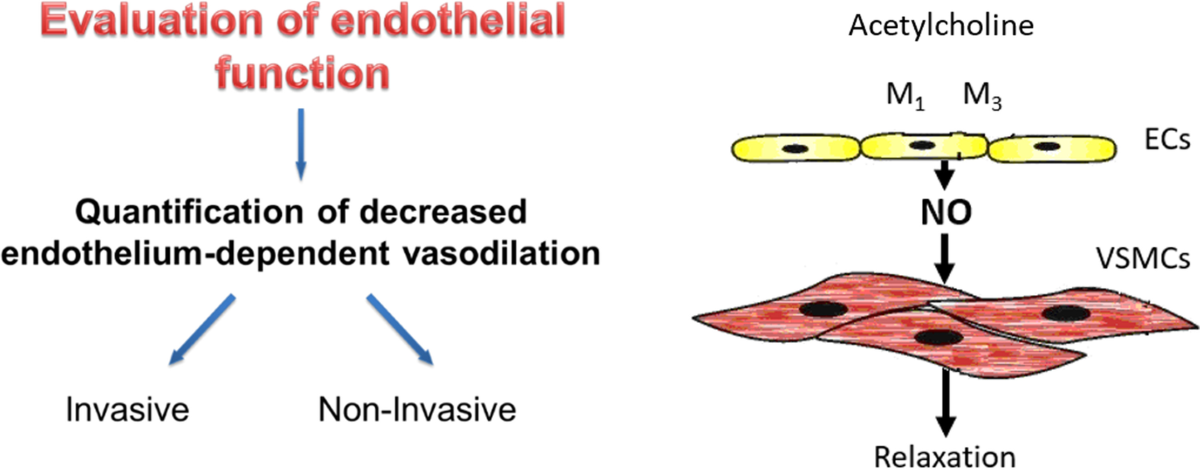 Evaluation of endothelial function

Quantification of decreased endothelium-dependent vasodilation

Invasive

Non-Invasive

Acetylcholine

$M_1$ $M_3$

ECs

NO

VSMCs

Relaxation